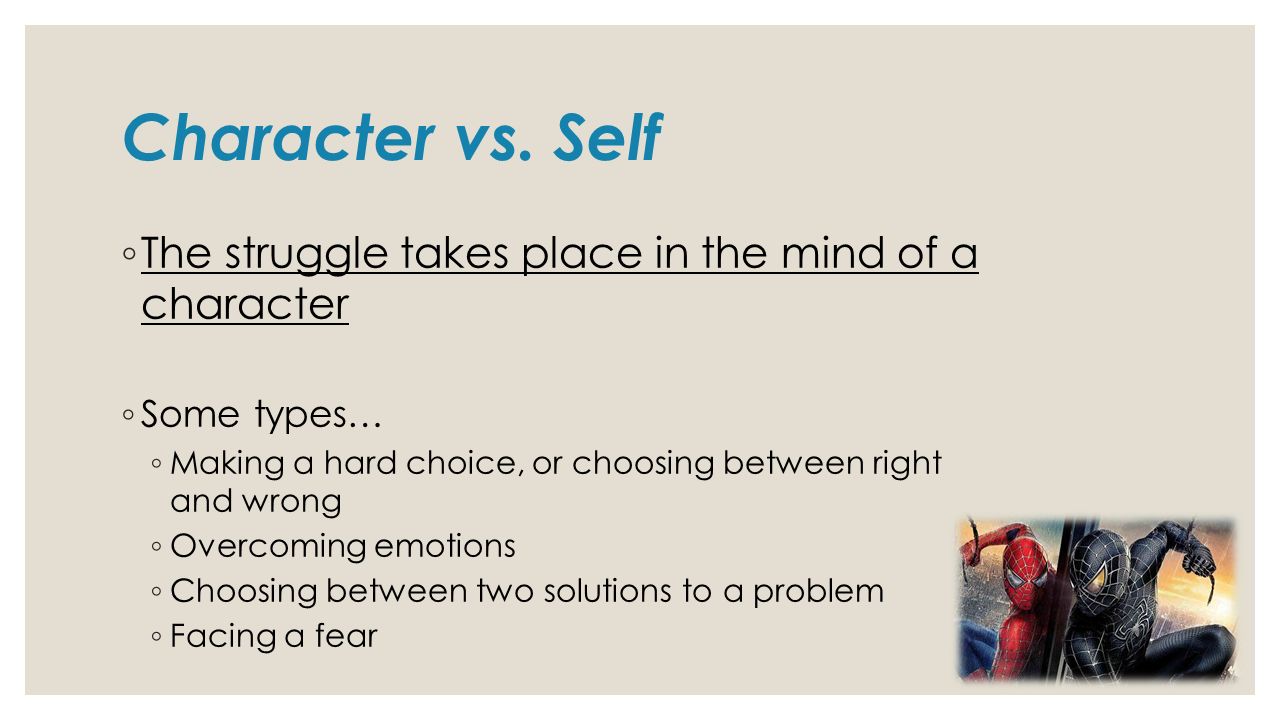 Character vs. Self

◦ The struggle takes place in the mind of a character

◦ Some types…
◦ Making a hard choice, or choosing between right and wrong
◦ Overcoming emotions
◦ Choosing between two solutions to a problem
◦ Facing a fear